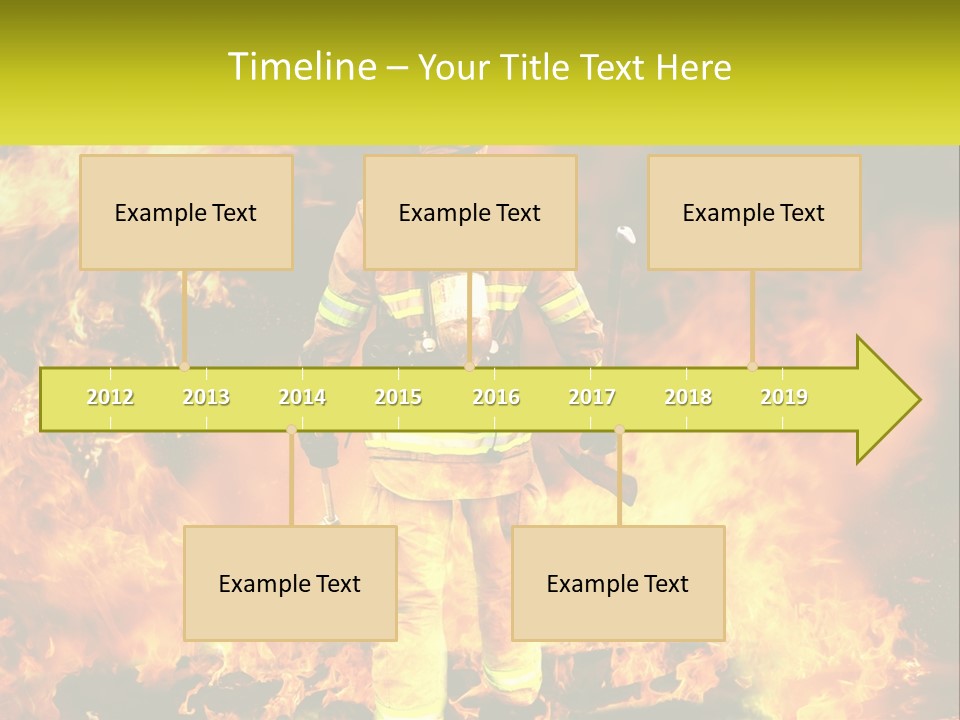 Timeline – Your Title Text Here

Example Text

Example Text

Example Text

2012 2013 2014 2015 2016 2017 2018 2019

Example Text

Example Text